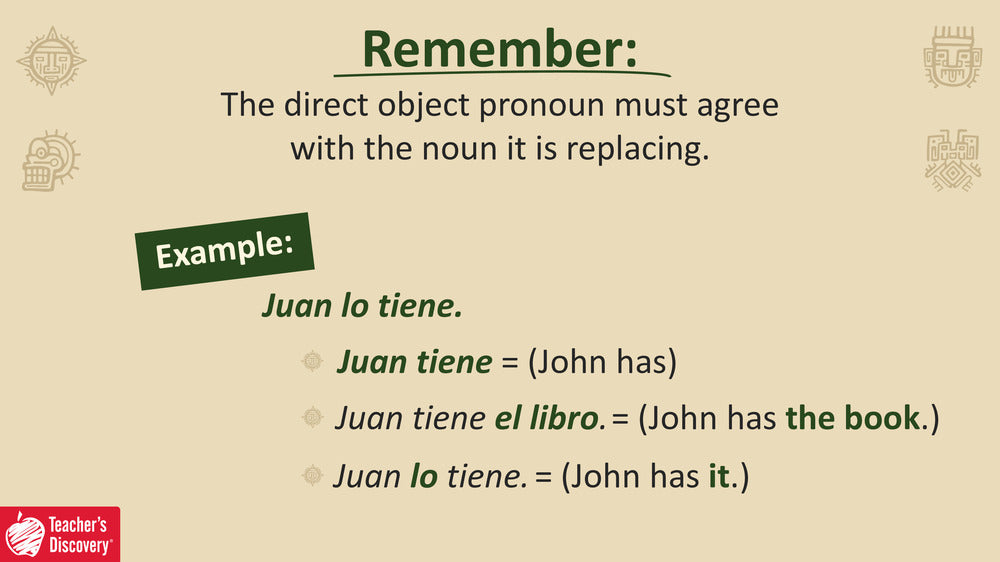 Remember:
The direct object pronoun must agree with the noun it is replacing.

Example:

Juan lo tiene.

Juan tiene = (John has)

Juan tiene el libro. = (John has the book.)

Juan lo tiene. = (John has it.)

Teacher's Discovery®